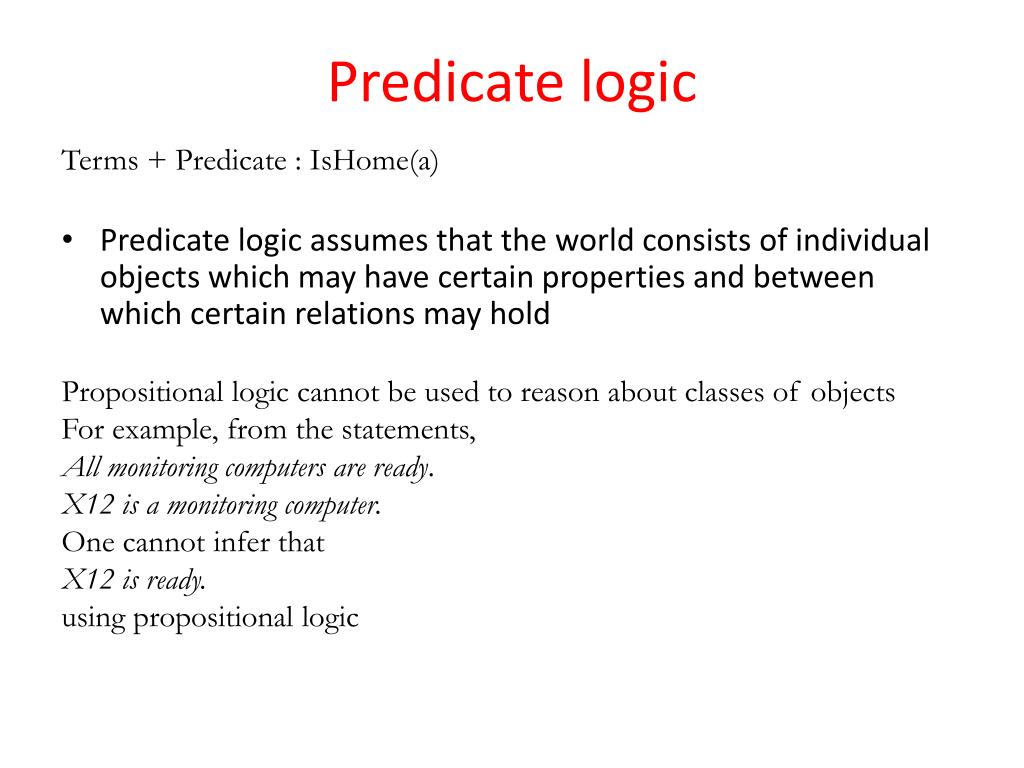 Predicate logic

Terms + Predicate : IsHome(a)

• Predicate logic assumes that the world consists of individual objects which may have certain properties and between which certain relations may hold

Propositional logic cannot be used to reason about classes of objects
For example, from the statements,
All monitoring computers are ready.
X12 is a monitoring computer.
One cannot infer that
X12 is ready.
using propositional logic